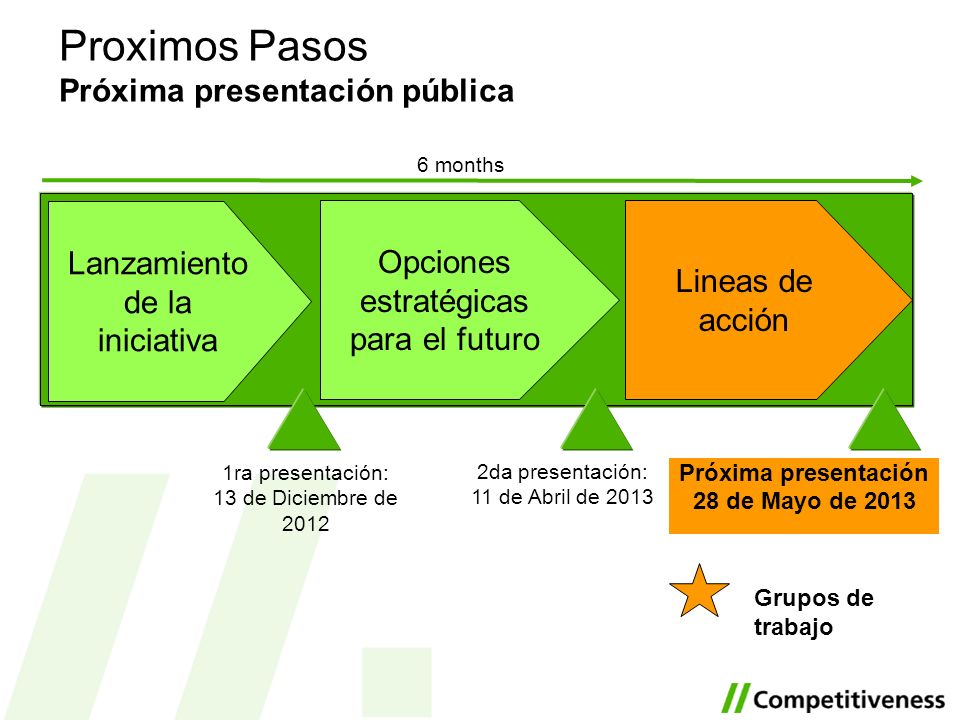 Proximos Pasos
Próxima presentación pública

6 months

Lanzamiento de la iniciativa

Opciones estratégicas para el futuro

Lineas de acción

1ra presentación: 13 de Diciembre de 2012

2da presentación: 11 de Abril de 2013

Próxima presentación 28 de Mayo de 2013

Grupos de trabajo

Competitiveness